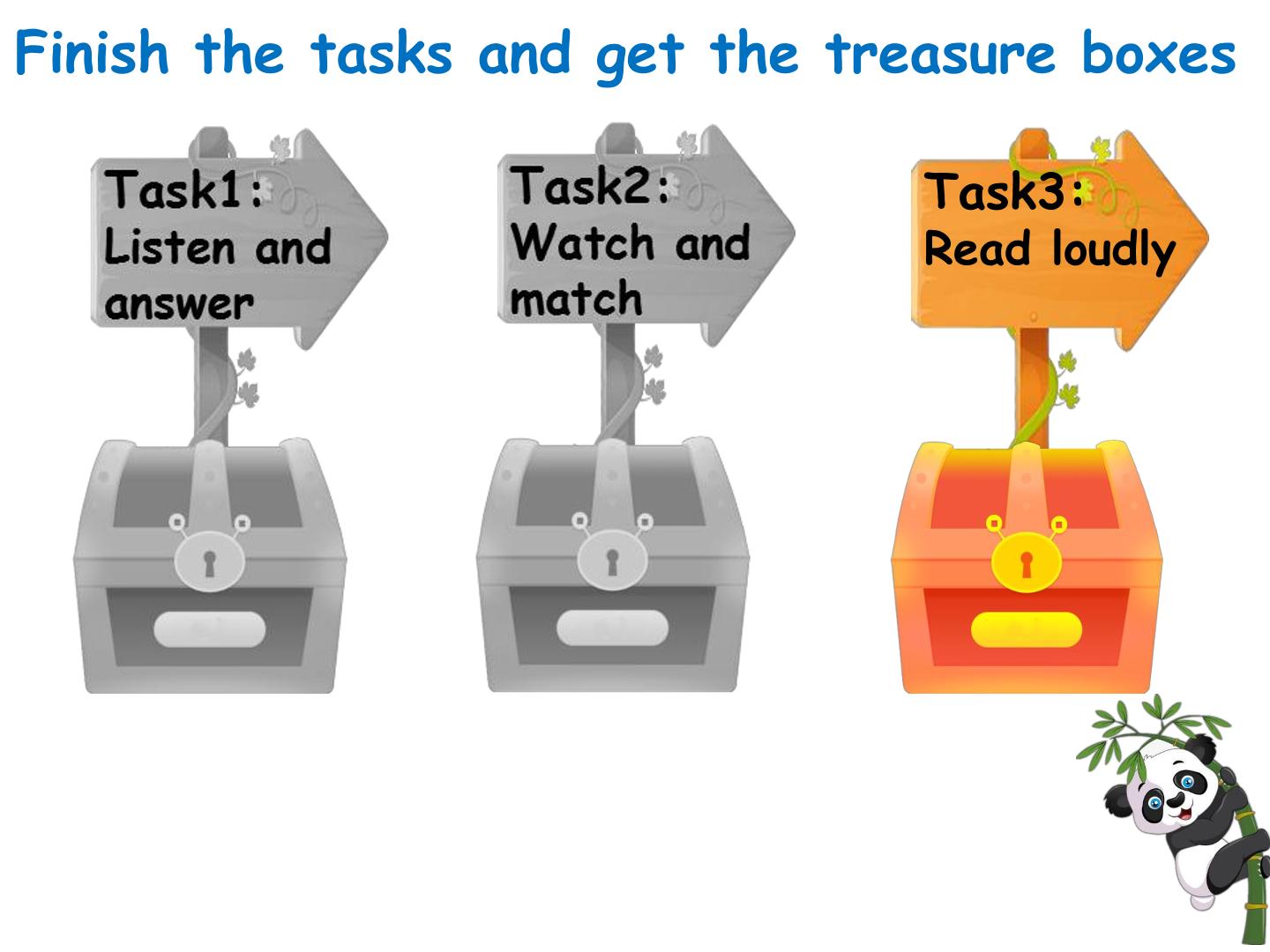 Finish the tasks and get the treasure boxes

Task1:
Listen and answer

Task2:
Watch and match

Task3:
Read loudly